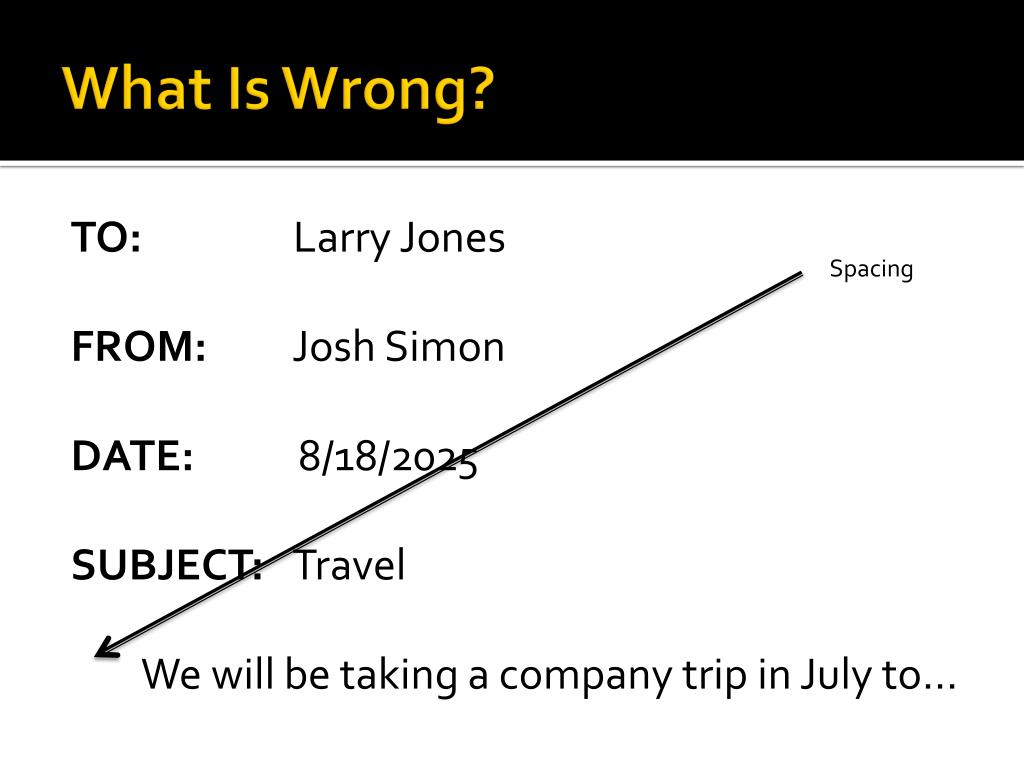 What Is Wrong?

TO: Larry Jones

Spacing

FROM: Josh Simon

DATE: 8/18/2025

SUBJECT: Travel

We will be taking a company trip in July to…